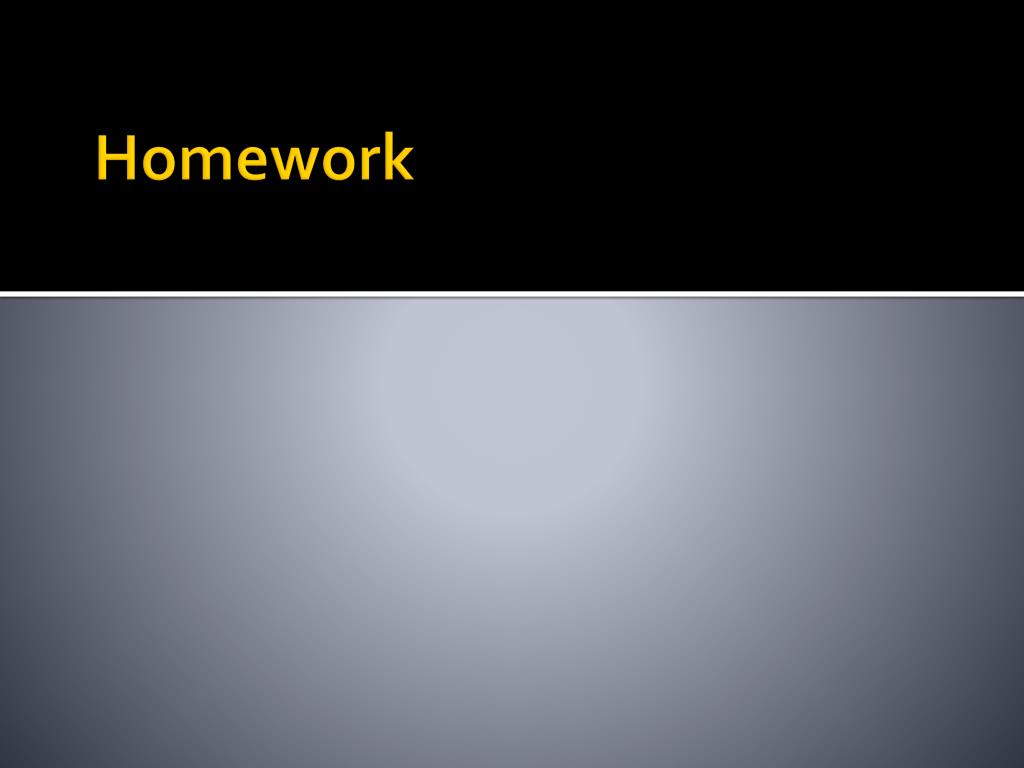 Homework